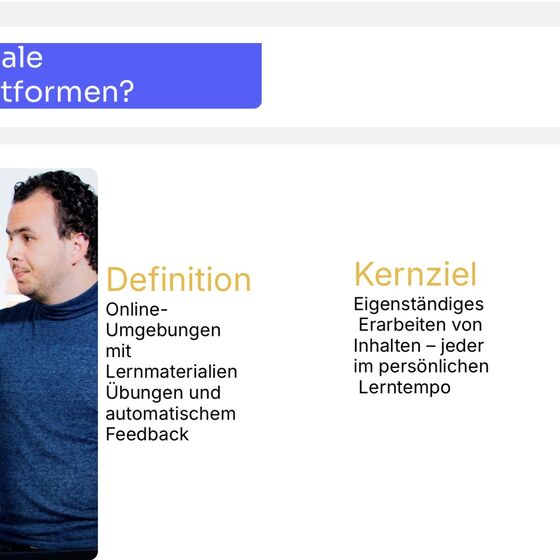 ale
tformen?

Definition

Online-Umgebungen mit Lernmaterialien Übungen und automatischem Feedback

Kernziel

Eigenständiges Erarbeiten von Inhalten – jeder im persönlichen Lerntempo